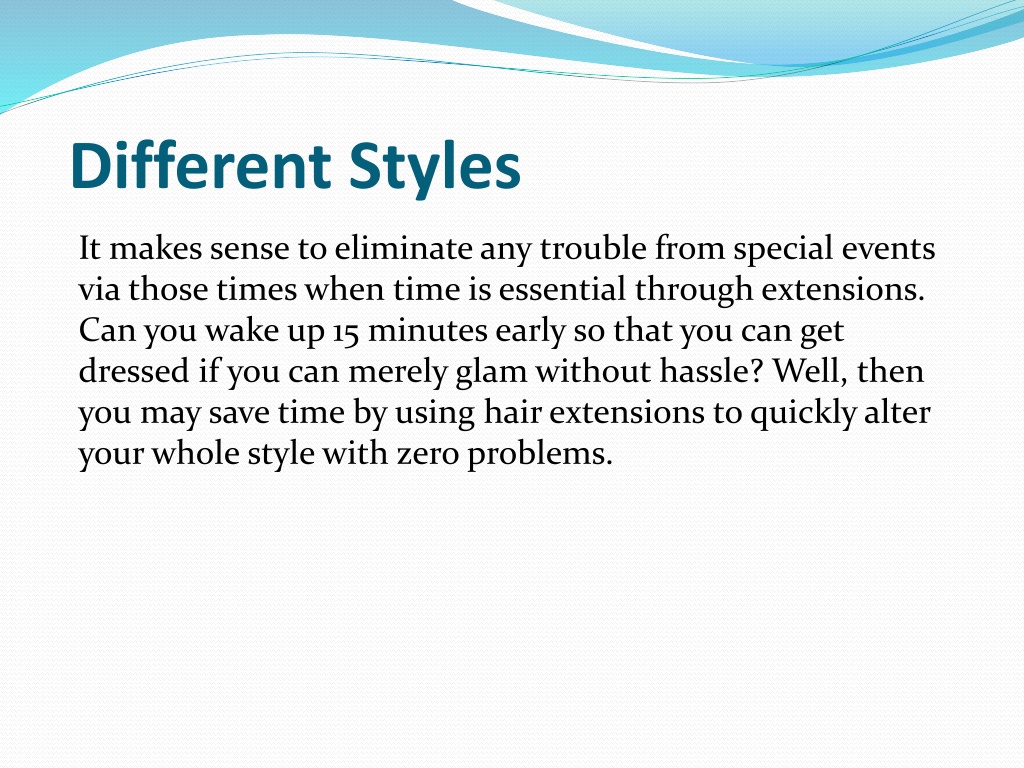 Different Styles

It makes sense to eliminate any trouble from special events via those times when time is essential through extensions. Can you wake up 15 minutes early so that you can get dressed if you can merely glam without hassle? Well, then you may save time by using hair extensions to quickly alter your whole style with zero problems.